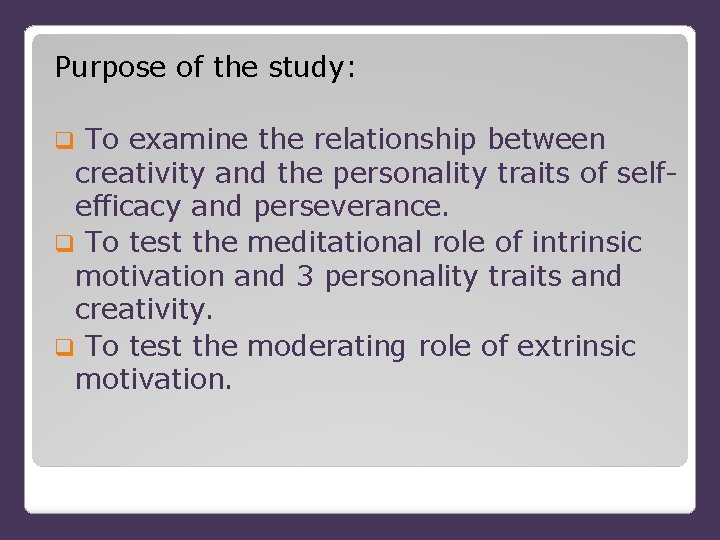 Purpose of the study:

To examine the relationship between creativity and the personality traits of self-efficacy and perseverance.

To test the meditational role of intrinsic motivation and 3 personality traits and creativity.

To test the moderating role of extrinsic motivation.